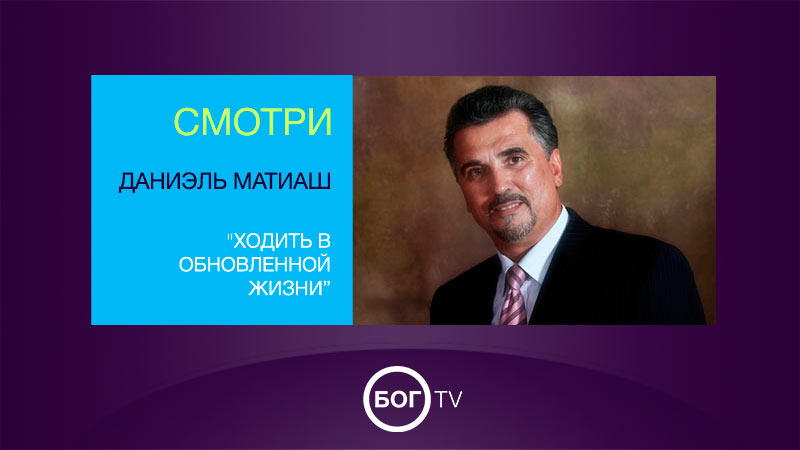 СМОТРИ

ДАНИЭЛЬ МАТИАШ

"ХОДИТЬ В ОБНОВЛЕННОЙ ЖИЗНИ"

БОГ TV